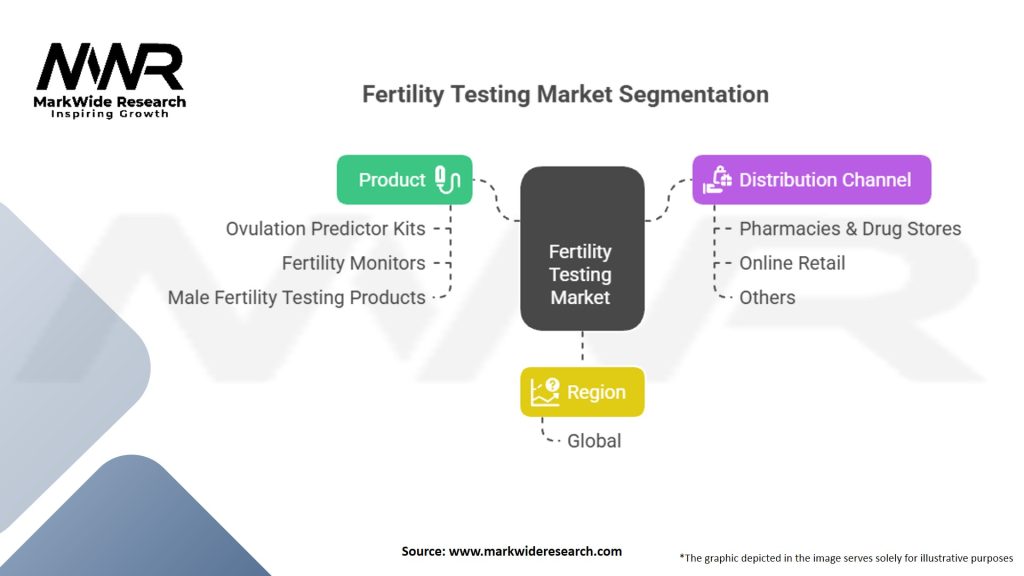 MWR
MarkWide Research
Inspiring Growth

Fertility Testing Market Segmentation

Product

Ovulation Predictor Kits
Fertility Monitors
Male Fertility Testing Products

Fertility Testing Market

Distribution Channel

Pharmacies & Drug Stores
Online Retail
Others

Region

Global

Source: www.markwideresearch.com

*The graphic depicted in the image serves solely for illustrative purposes